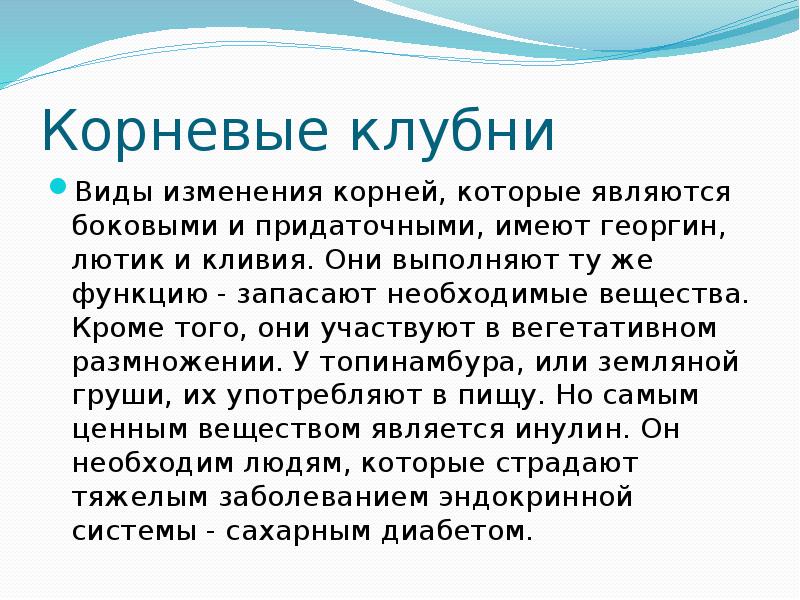 Корневые клубни

Виды изменения корней, которые являются боковыми и придаточными, имеют георгин, лютик и кливия. Они выполняют ту же функцию - запасают необходимые вещества. Кроме того, они участвуют в вегетативном размножении. У топинамбура, или земляной груши, их употребляют в пищу. Но самым ценным веществом является инулин. Он необходим людям, которые страдают тяжелым заболеванием эндокринной системы - сахарным диабетом.